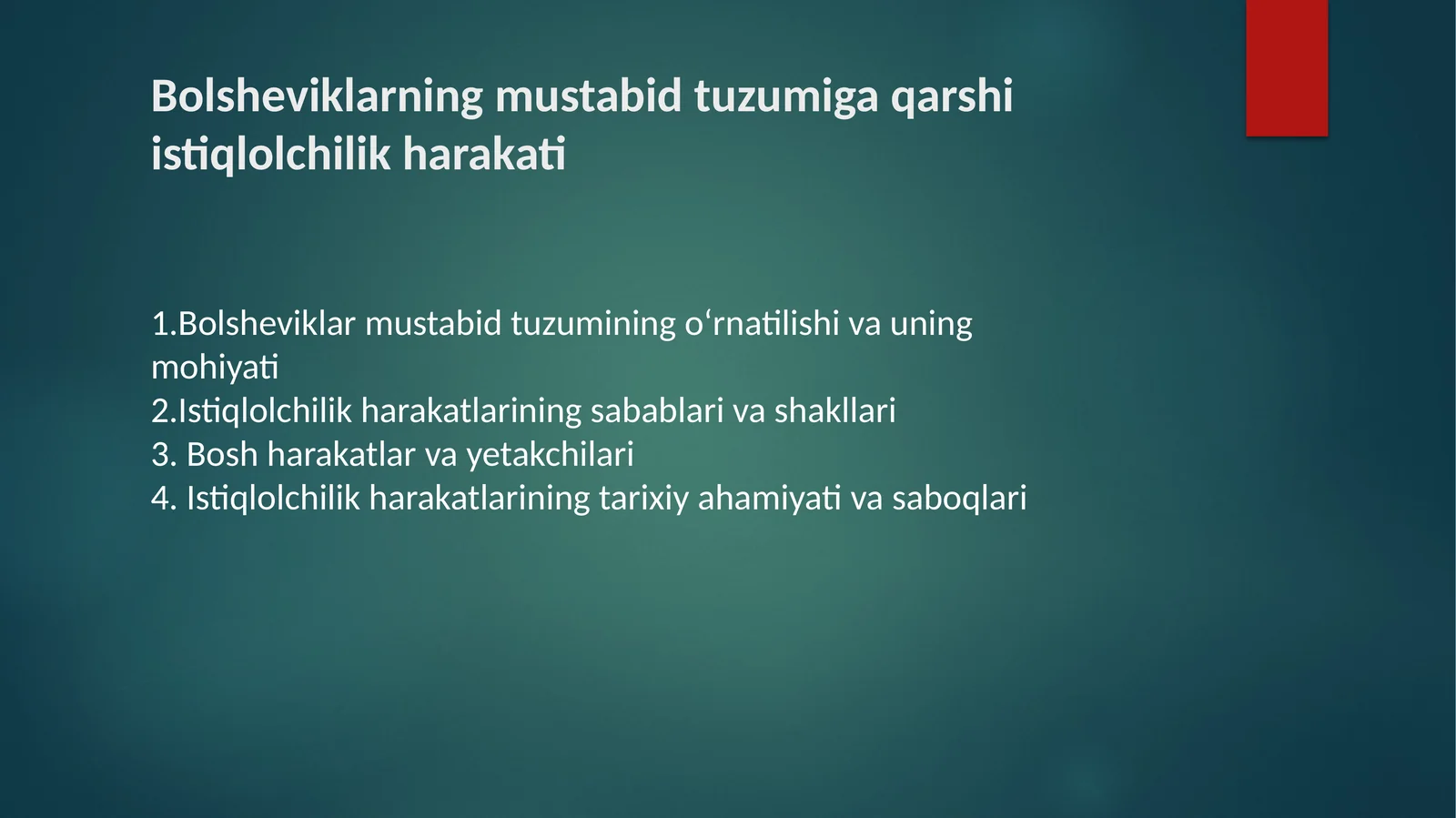 Bolsheviklarning mustabid tuzumiga qarshi istiqlolchilik harakati

1.Bolsheviklar mustabid tuzumining o‘rnatilishi va uning mohiyati
2.Istiqlolchilik harakatlarining sabablari va shakllari
3. Bosh harakatlar va yetakchilari
4. Istiqlolchilik harakatlarining tarixiy ahamiyati va saboqlari